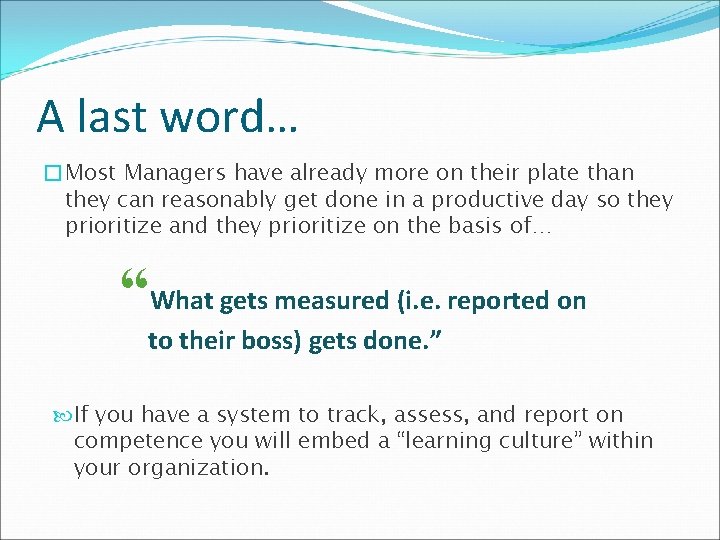 A last word…

Most Managers have already more on their plate than they can reasonably get done in a productive day so they prioritize and they prioritize on the basis of…

“What gets measured (i.e. reported on to their boss) gets done.”

If you have a system to track, assess, and report on competence you will embed a “learning culture” within your organization.